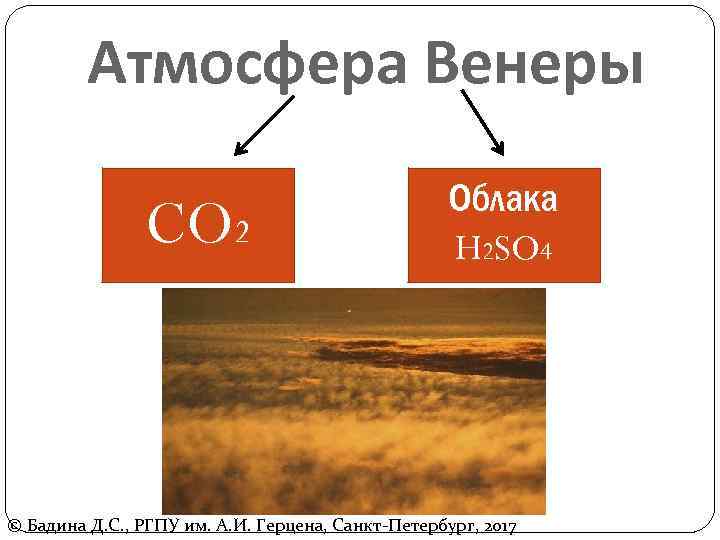 Атмосфера Венеры

$CO_2$

Облака
$H_2SO_4$

© Бадина Д.С., РГПУ им. А.И. Герцена, Санкт-Петербург, 2017